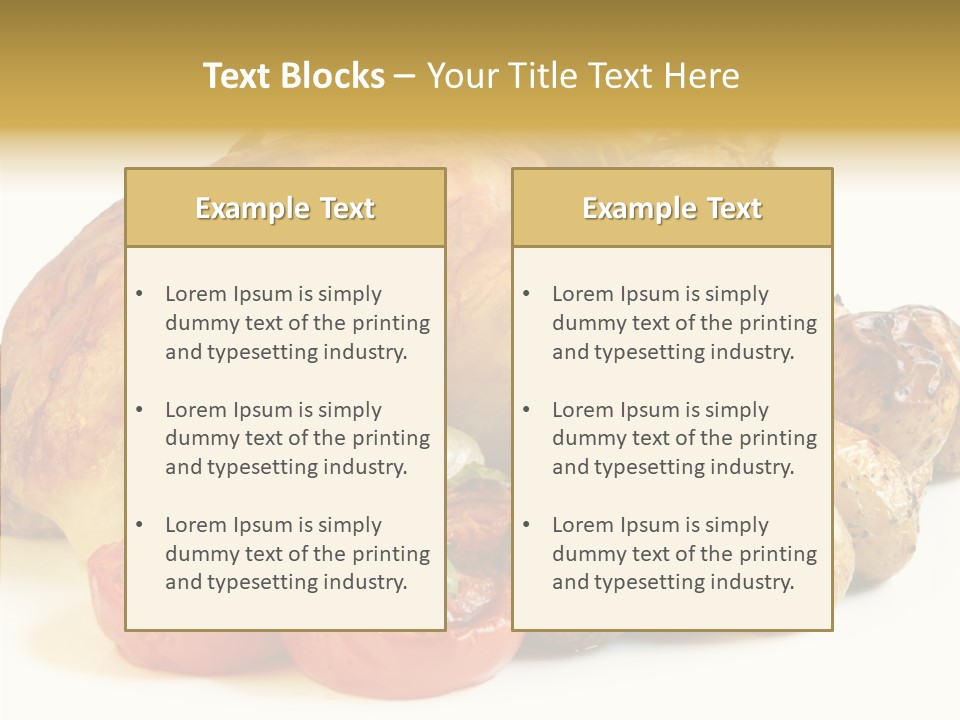 Text Blocks – Your Title Text Here

Example Text

• Lorem Ipsum is simply dummy text of the printing and typesetting industry.

• Lorem Ipsum is simply dummy text of the printing and typesetting industry.

• Lorem Ipsum is simply dummy text of the printing and typesetting industry.

Example Text

• Lorem Ipsum is simply dummy text of the printing and typesetting industry.

• Lorem Ipsum is simply dummy text of the printing and typesetting industry.

• Lorem Ipsum is simply dummy text of the printing and typesetting industry.